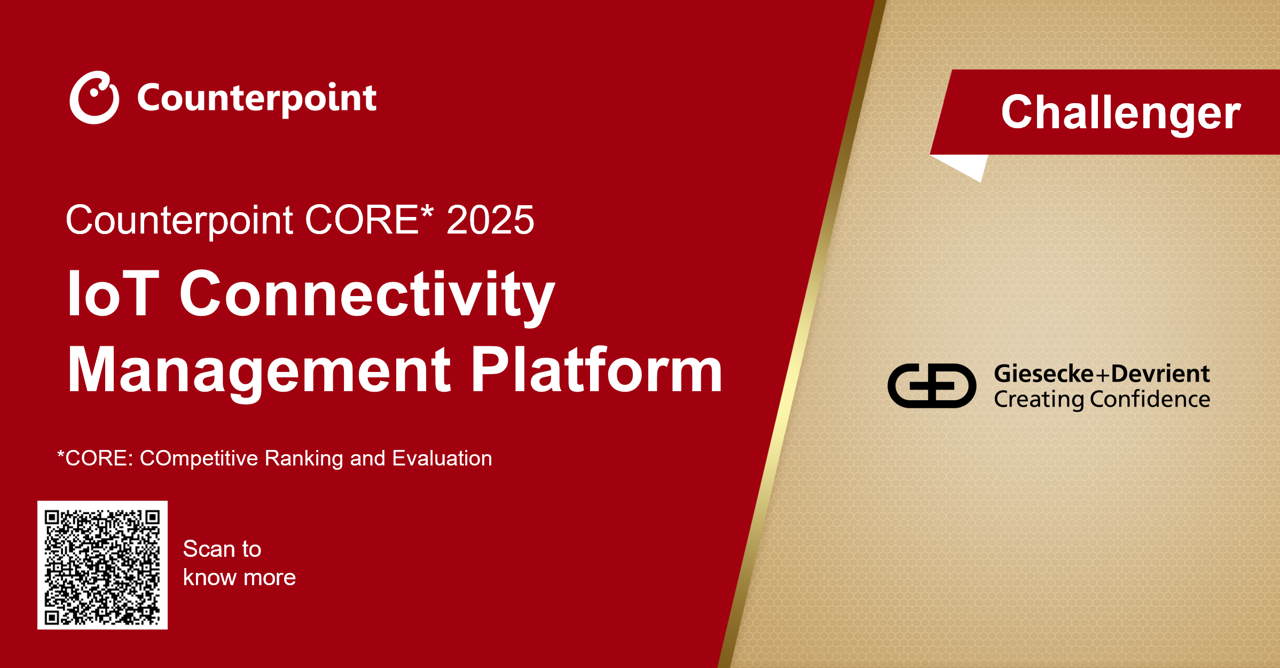 Counterpoint

Counterpoint CORE* 2025

IoT Connectivity Management Platform

*CORE: COmpetitive Ranking and Evaluation

Scan to know more

Challenger

Giesecke+Devrient
Creating Confidence